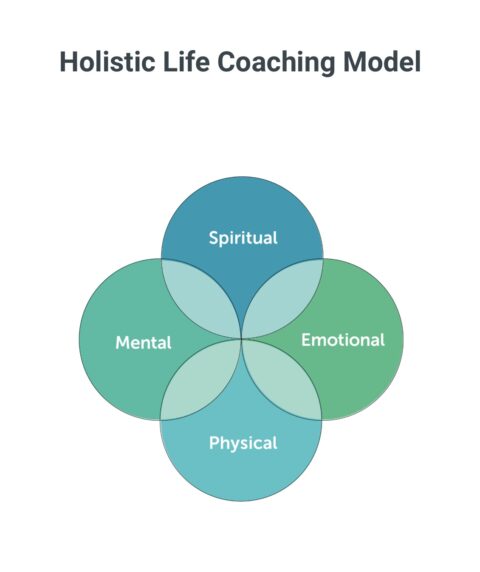 Holistic Life Coaching Model

Spiritual

Mental

Emotional

Physical